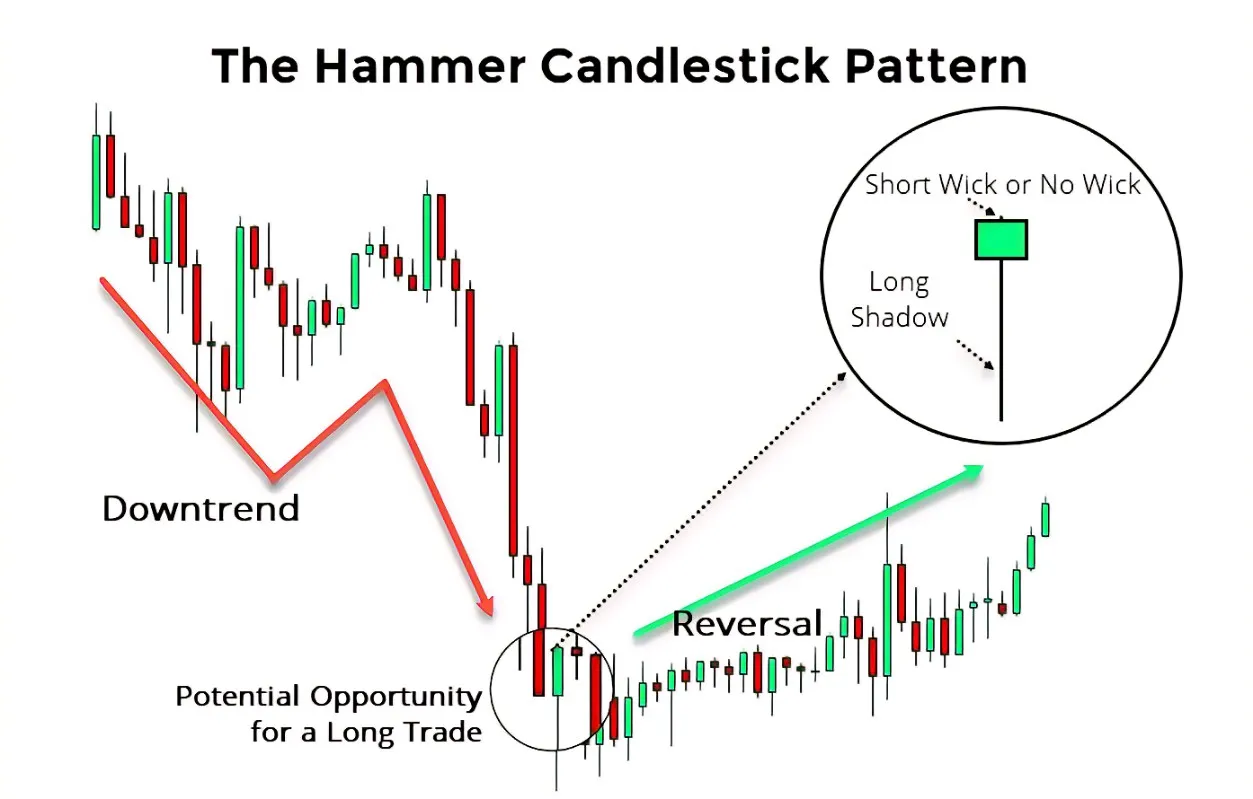 The Hammer Candlestick Pattern

Short Wick or No Wick

Long Shadow

Downtrend

Reversal

Potential Opportunity for a Long Trade